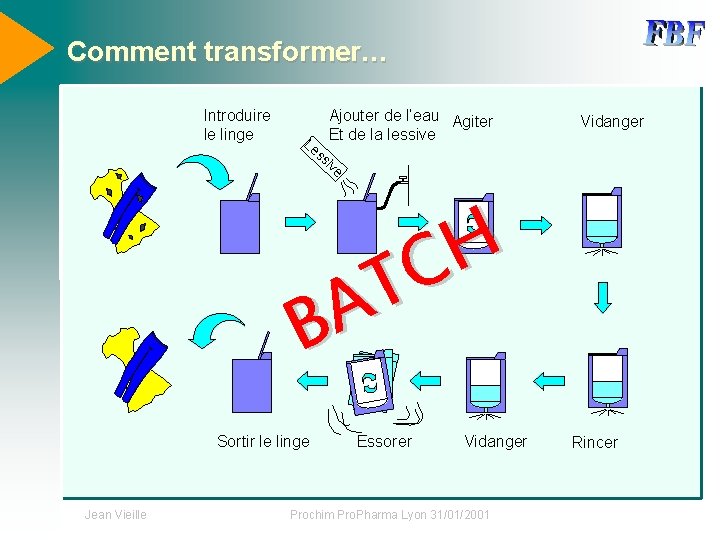 Comment transformer…

FBF

Introduire le linge

Ajouter de l'eau Et de la lessive

Lessive

Agiter

Vidanger

BATCH

Sortir le linge

Essorer

Vidanger

Rincer

Jean Vieille

Prochim ProPharma Lyon 31/01/2001